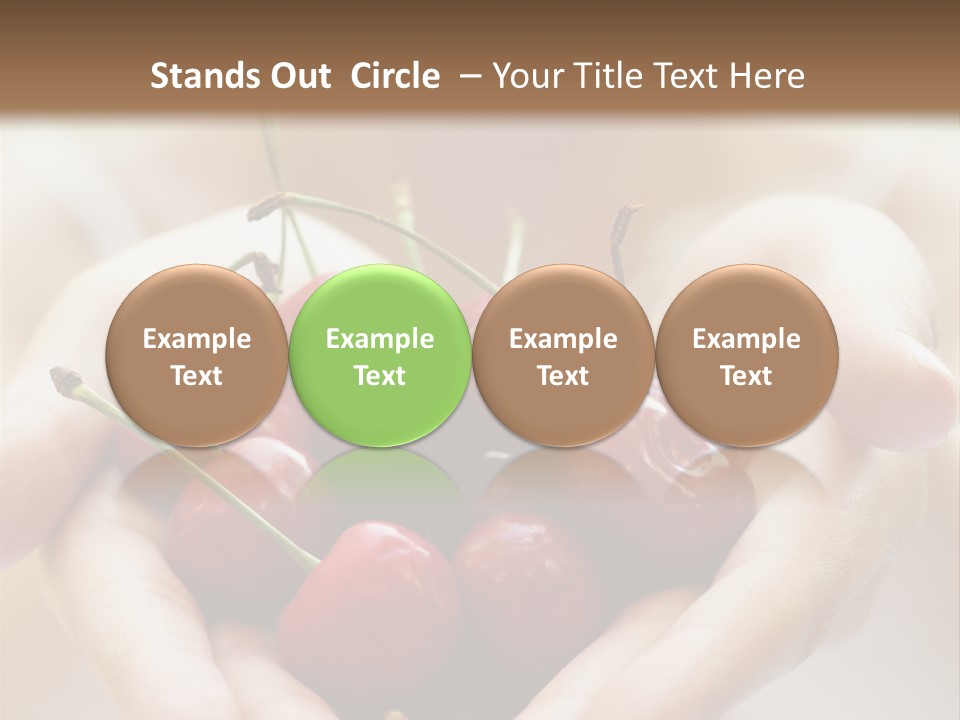 Stands Out Circle – Your Title Text Here

Example Text

Example Text

Example Text

Example Text